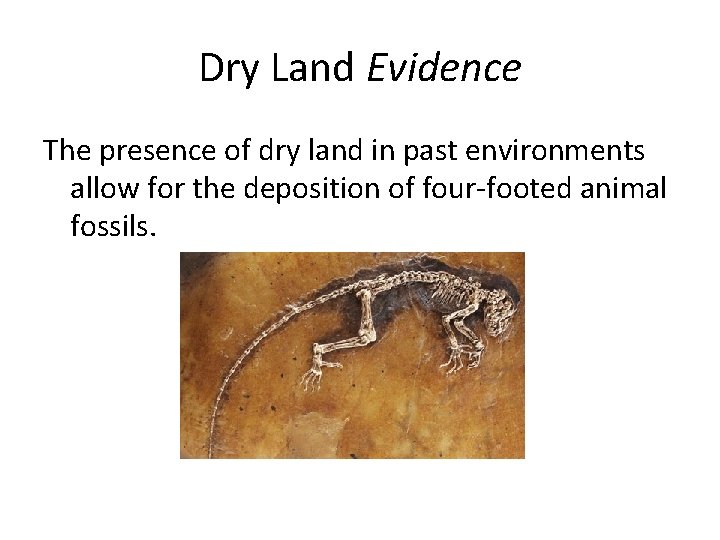 Dry Land Evidence

The presence of dry land in past environments allow for the deposition of four-footed animal fossils.